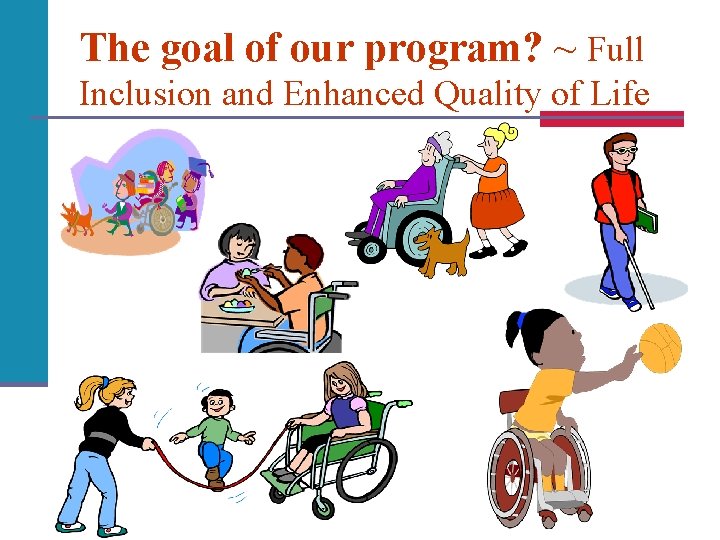 The goal of our program? ~ Full Inclusion and Enhanced Quality of Life